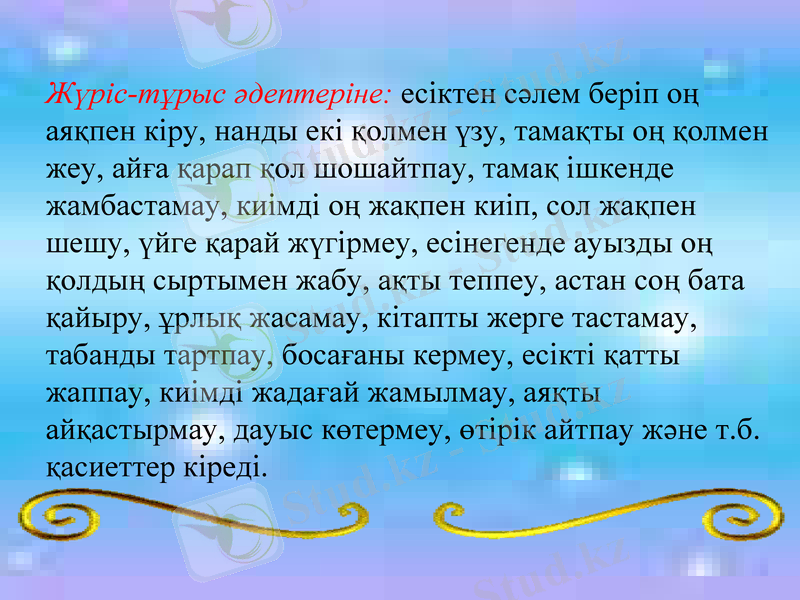 Жүріс-тұрыс әдептеріне: есіктен сәлем беріп оң аяқпен кіру, нанды екі қолмен үзу, тамақты оң қолмен жеу, айға қарап қол шошайтпау, тамақ ішкенде жамбастамау, киімді оң жақпен киіп, сол жақпен шешу, үйге қарай жүгірмеу, есінегенде ауызды оң қолдың сыртымен жабу, ақты теппеу, астан соң бата қайыру, ұрлық жасамау, кітапты жерге тастамау, табанды тартпау, босағаны кермеу, есікті қатты жаппау, киімді жадағай жамылмау, аяқты айқастырмау, дауыс көтермеу, өтірік айтпау және т.б. қасиеттер кіреді.

Stud.kz